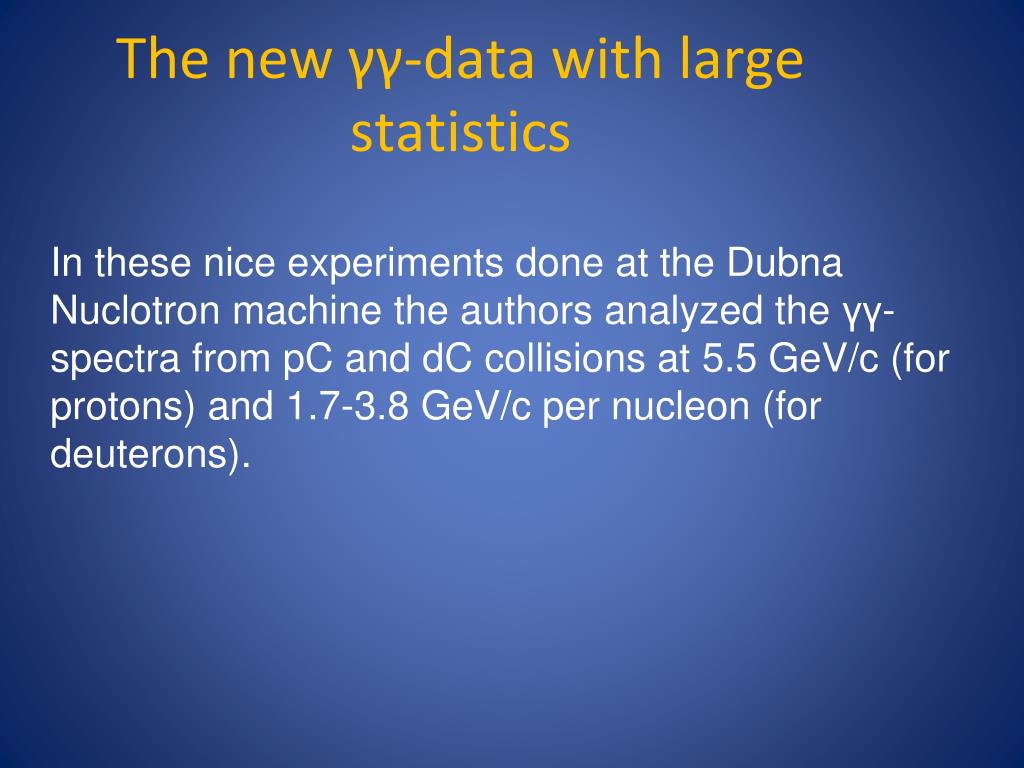 The new γγ-data with large statistics

In these nice experiments done at the Dubna Nuclotron machine the authors analyzed the γγ-spectra from pC and dC collisions at 5.5 GeV/c (for protons) and 1.7-3.8 GeV/c per nucleon (for deuterons).